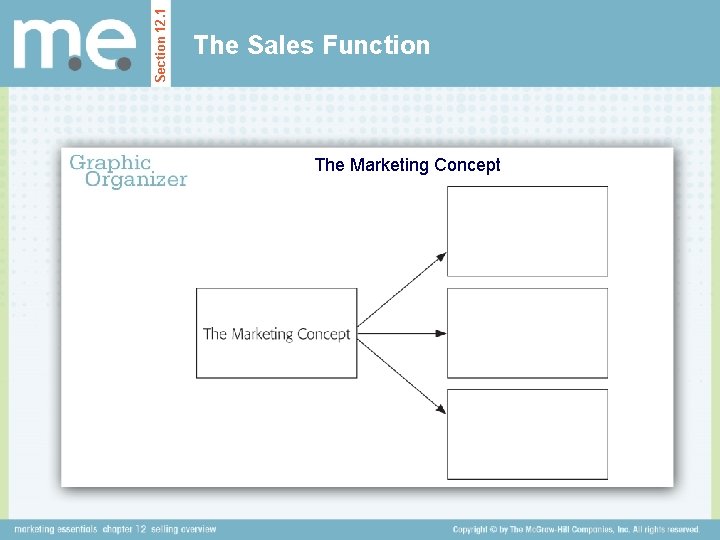 m.e.

Section 12.1

The Sales Function

Graphic Organizer

The Marketing Concept

The Marketing Concept

marketing essentials chapter 12 selling overview

Copyright © by The McGraw-Hill Companies, Inc. All rights reserved.